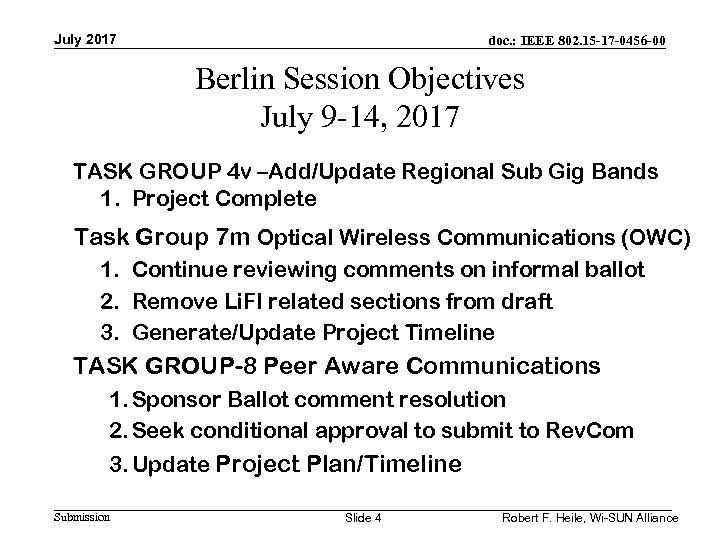 July 2017

doc.: IEEE 802.15-17-0456-00

Berlin Session Objectives
July 9-14, 2017

TASK GROUP 4v –Add/Update Regional Sub Gig Bands
1. Project Complete

Task Group 7m Optical Wireless Communications (OWC)
1. Continue reviewing comments on informal ballot
2. Remove LiFI related sections from draft
3. Generate/Update Project Timeline

TASK GROUP-8 Peer Aware Communications
1. Sponsor Ballot comment resolution
2. Seek conditional approval to submit to RevCom
3. Update Project Plan/Timeline

Submission

Slide 4

Robert F. Heile, Wi-SUN Alliance